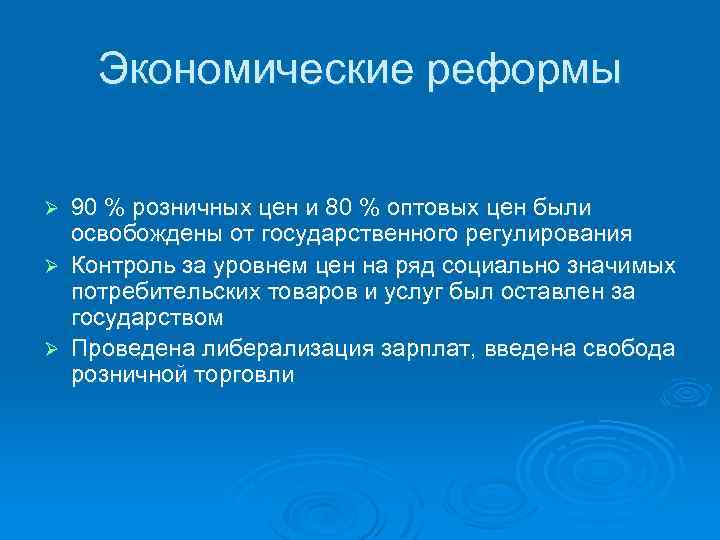 Экономические реформы

➢ 90 % розничных цен и 80 % оптовых цен были освобождены от государственного регулирования

➢ Контроль за уровнем цен на ряд социально значимых потребительских товаров и услуг был оставлен за государством

➢ Проведена либерализация зарплат, введена свобода розничной торговли